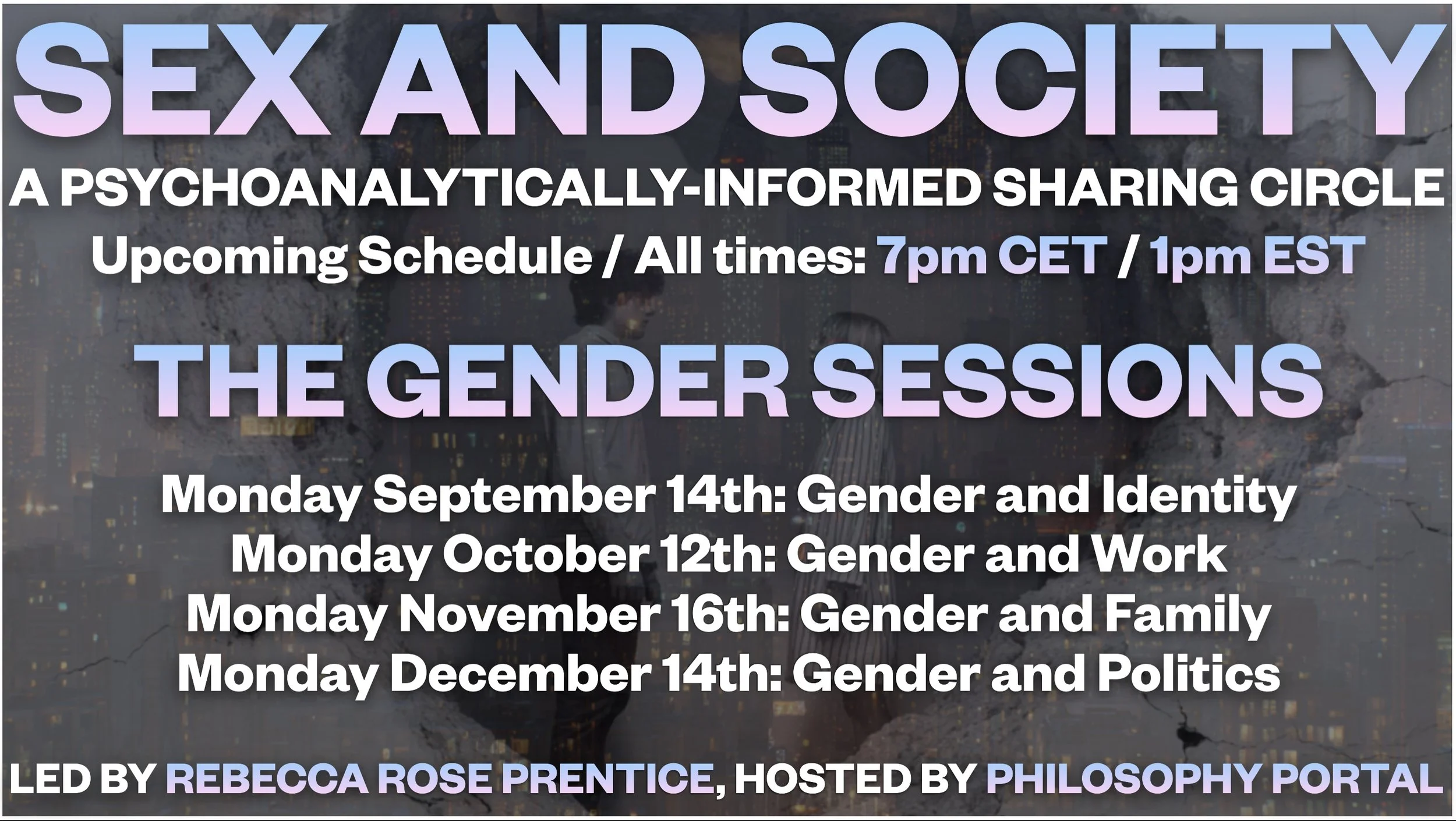 SEX AND SOCIETY

A PSYCHOANALYTICALLY-INFORMED SHARING CIRCLE

Upcoming Schedule / All times: 7pm CET / 1pm EST

THE GENDER SESSIONS

Monday September 14th: Gender and Identity
Monday October 12th: Gender and Work
Monday November 16th: Gender and Family
Monday December 14th: Gender and Politics

LED BY REBECCA ROSE PRENTICE, HOSTED BY PHILOSOPHY PORTAL